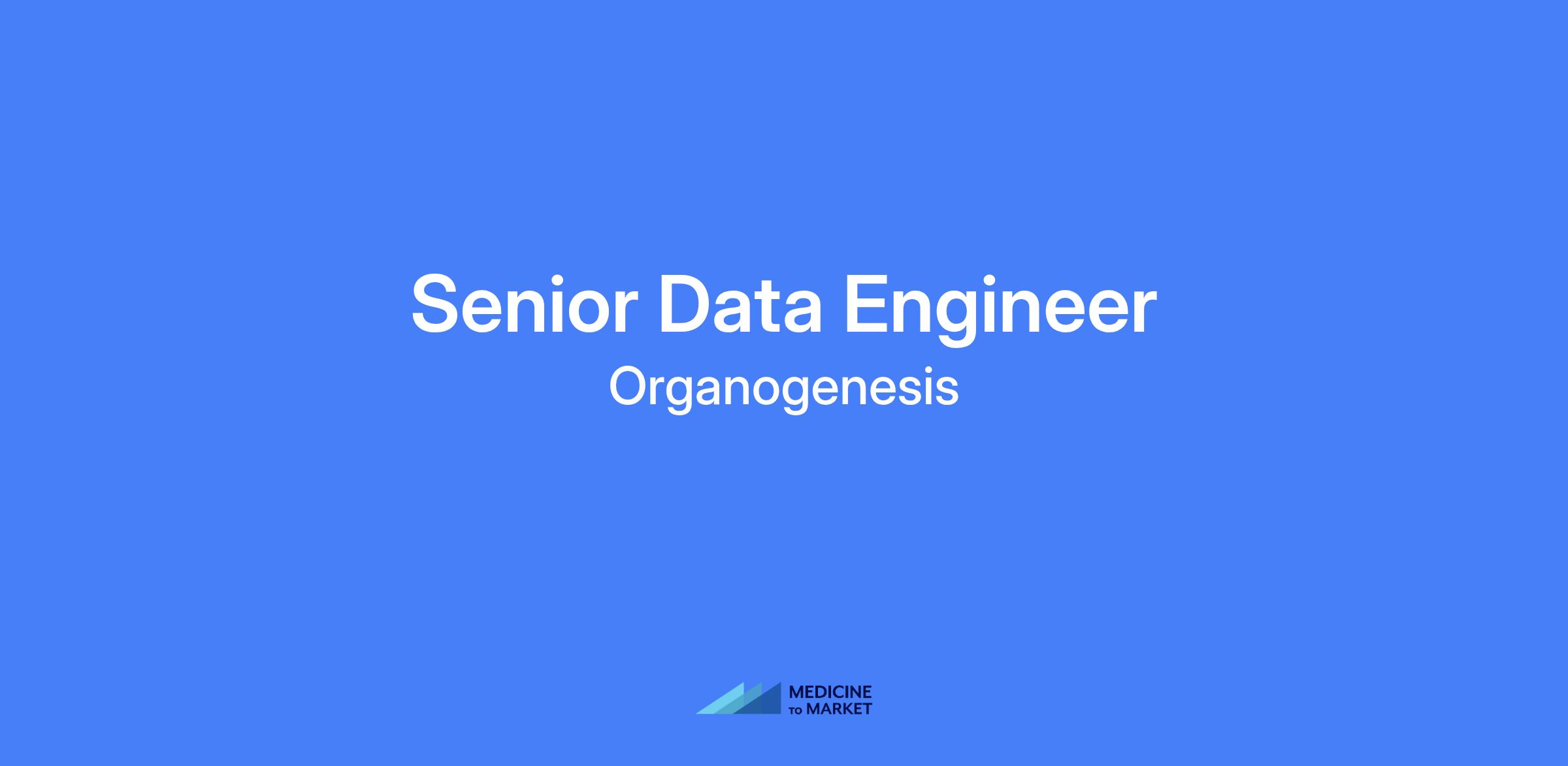 Senior Data Engineer

Organogenesis

MEDICINE
TO MARKET